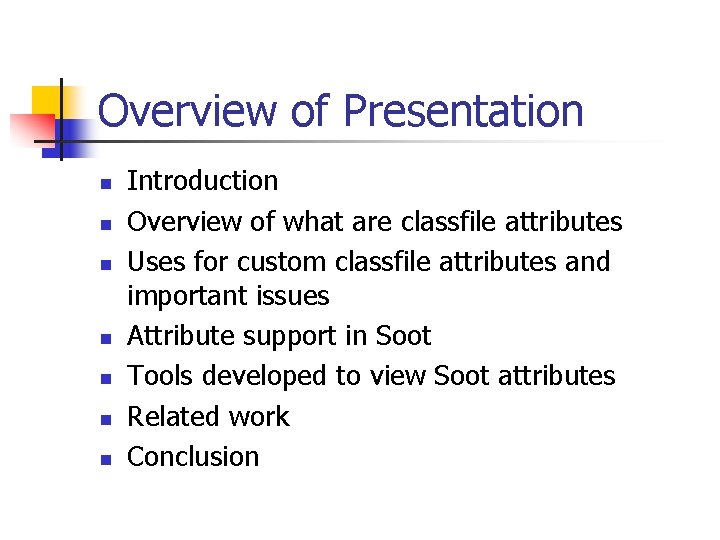 Overview of Presentation

- Introduction
- Overview of what are classfile attributes
- Uses for custom classfile attributes and important issues
- Attribute support in Soot
- Tools developed to view Soot attributes
- Related work
- Conclusion